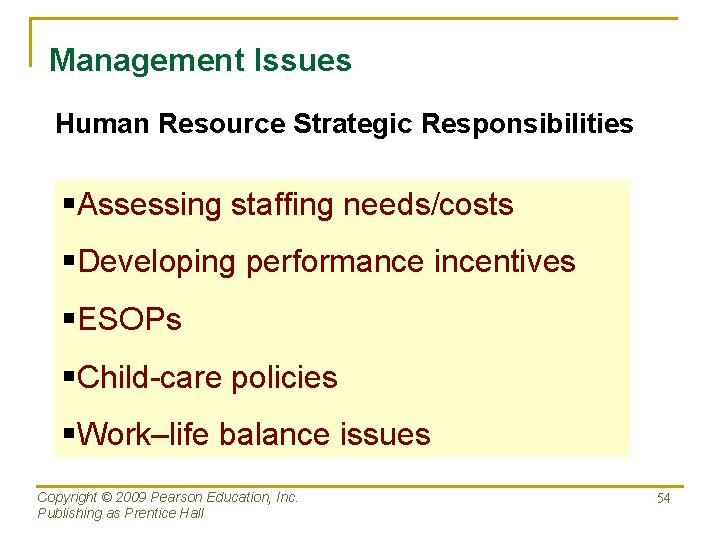 Management Issues

Human Resource Strategic Responsibilities

▪Assessing staffing needs/costs

▪Developing performance incentives

▪ESOPs

▪Child-care policies

▪Work–life balance issues

Copyright © 2009 Pearson Education, Inc.
Publishing as Prentice Hall

54